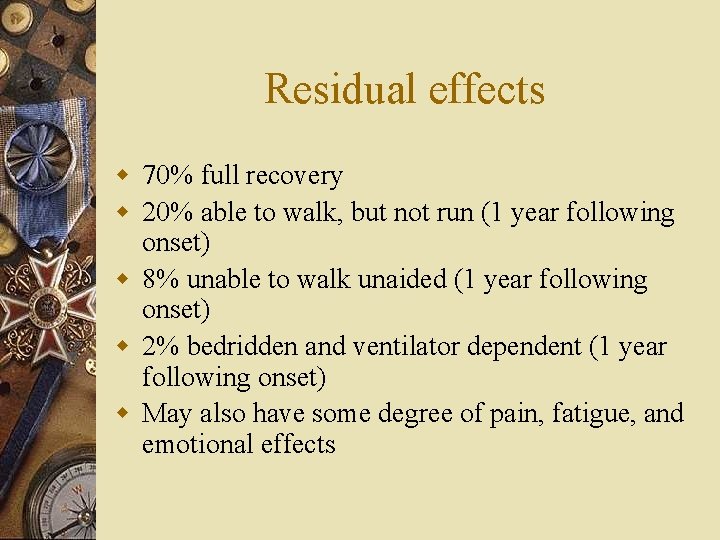 Residual effects

- 70% full recovery
- 20% able to walk, but not run (1 year following onset)
- 8% unable to walk unaided (1 year following onset)
- 2% bedridden and ventilator dependent (1 year following onset)
- May also have some degree of pain, fatigue, and emotional effects